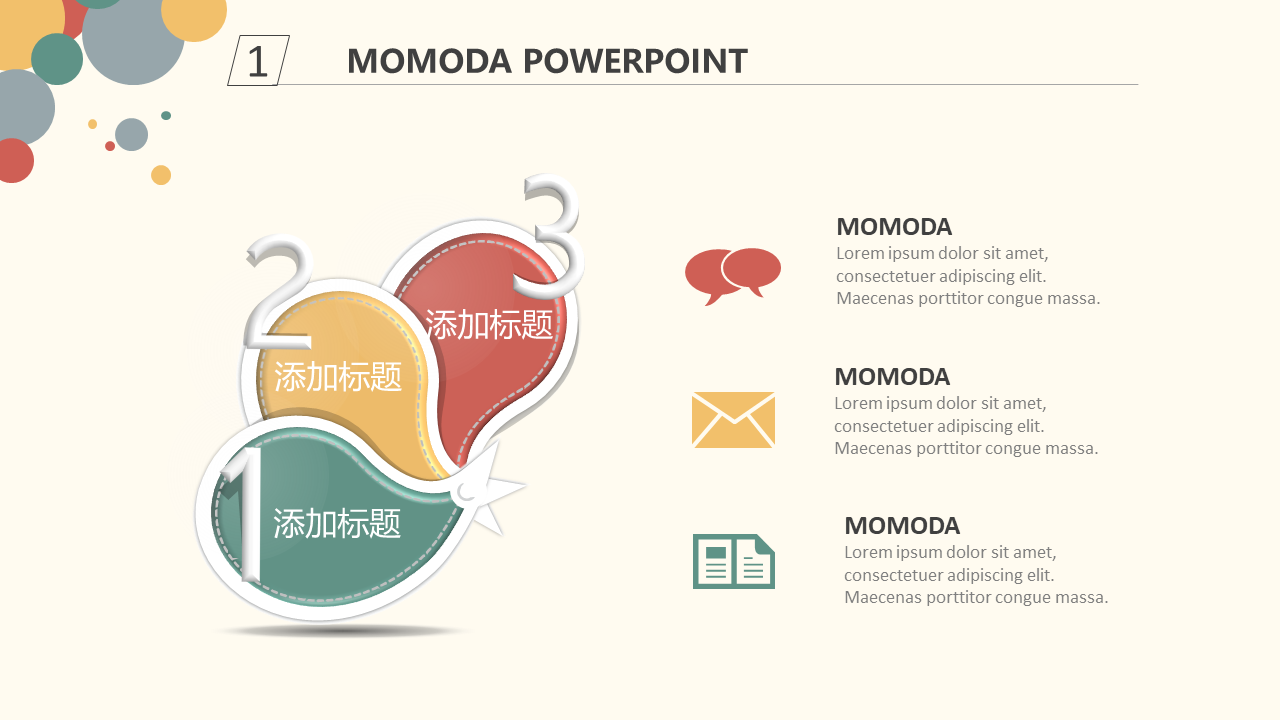 1

MOMODA POWERPOINT

3
添加标题

2
添加标题

1
添加标题

MOMODA
Lorem ipsum dolor sit amet, consectetuer adipiscing elit. Maecenas porttitor congue massa.

MOMODA
Lorem ipsum dolor sit amet, consectetuer adipiscing elit. Maecenas porttitor congue massa.

MOMODA
Lorem ipsum dolor sit amet, consectetuer adipiscing elit. Maecenas porttitor congue massa.